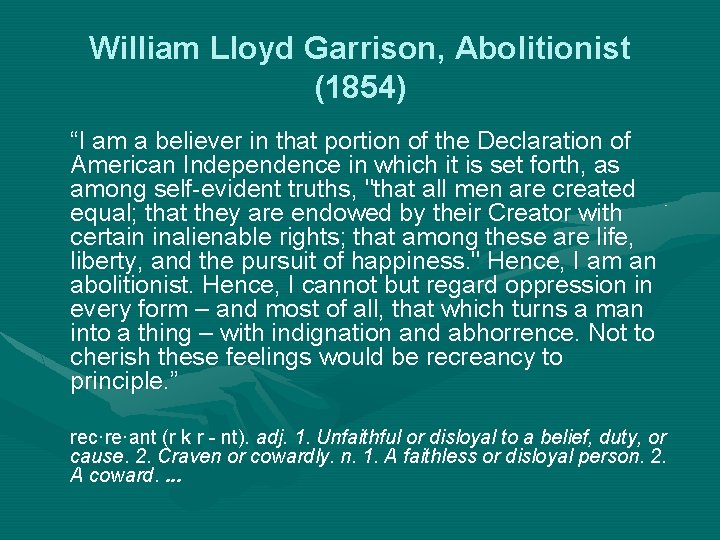 William Lloyd Garrison, Abolitionist (1854)

“I am a believer in that portion of the Declaration of American Independence in which it is set forth, as among self-evident truths, "that all men are created equal; that they are endowed by their Creator with certain inalienable rights; that among these are life, liberty, and the pursuit of happiness." Hence, I am an abolitionist. Hence, I cannot but regard oppression in every form – and most of all, that which turns a man into a thing – with indignation and abhorrence. Not to cherish these feelings would be recreancy to principle.”

rec·re·ant (r k r - nt). adj. 1. Unfaithful or disloyal to a belief, duty, or cause. 2. Craven or cowardly. n. 1. A faithless or disloyal person. 2. A coward. ...